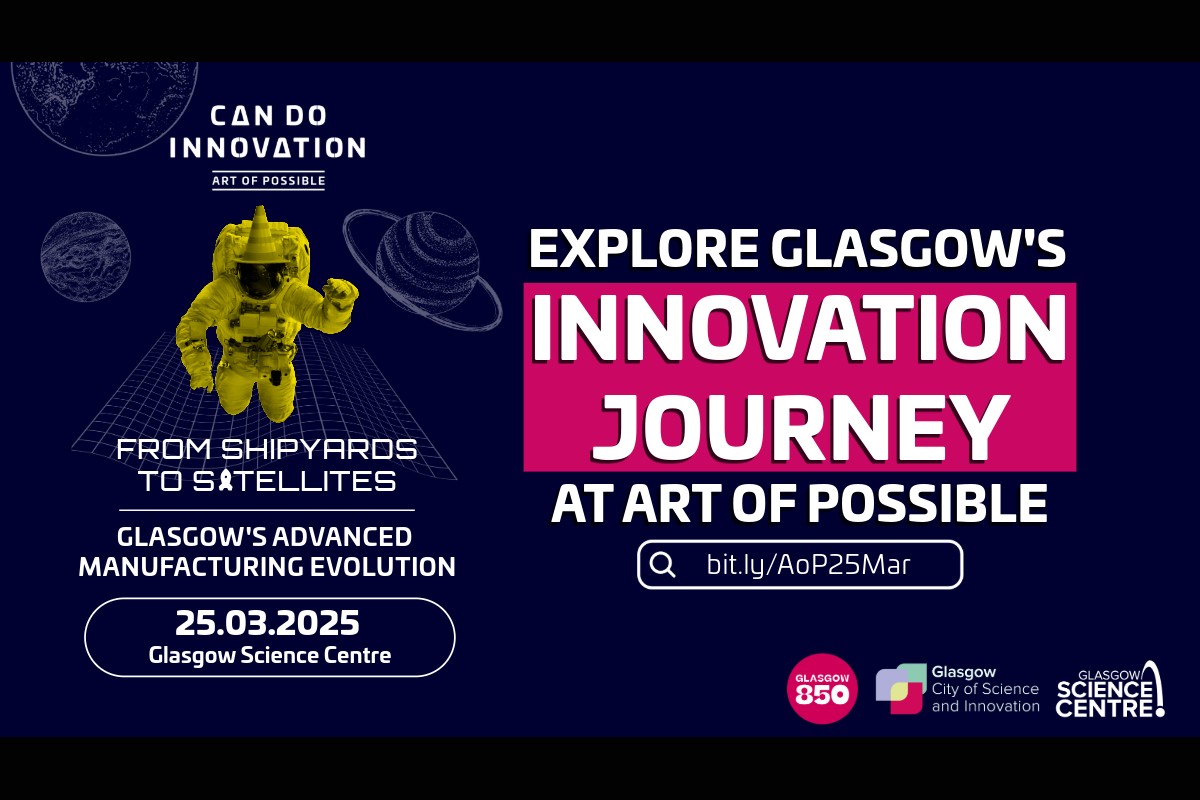 CAN DO INNOVATION
ART OF POSSIBLE

FROM SHIPYARDS TO SATELLITES

GLASGOW'S ADVANCED MANUFACTURING EVOLUTION

25.03.2025
Glasgow Science Centre

EXPLORE GLASGOW'S
INNOVATION JOURNEY
AT ART OF POSSIBLE

bit.ly/AoP25Mar

GLASGOW 850

Glasgow City of Science and Innovation

GLASGOW SCIENCE CENTRE